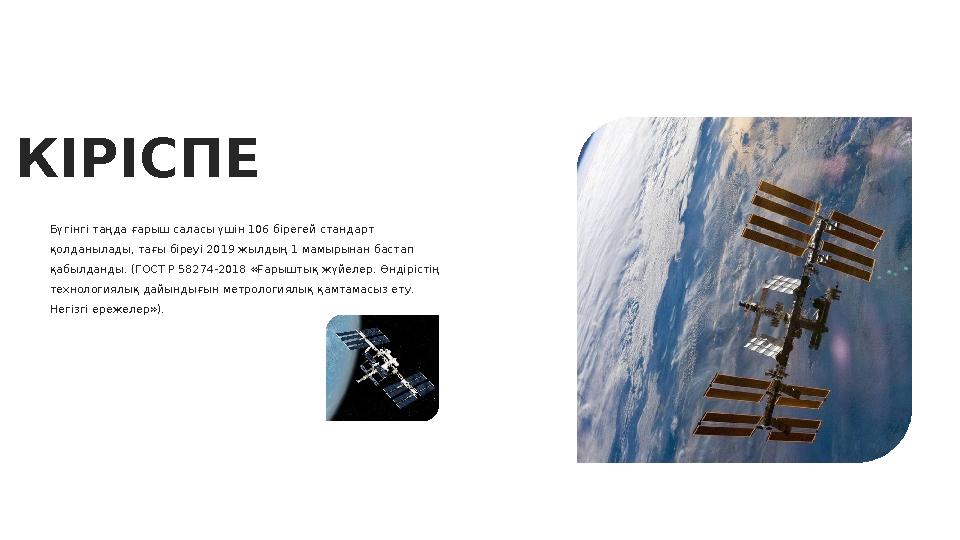 КІРІСПЕ

Бүгінгі таңда ғарыш саласы үшін 106 бірегей стандарт қолданылады, тағы біреуі 2019 жылдың 1 мамырынан бастап қабылданды. (ГОСТ Р 58274-2018 «Ғарыштық жүйелер. Өндірістің технологиялық дайындығын метрологиялық қамтамасыз ету. Негізгі ережелер»).